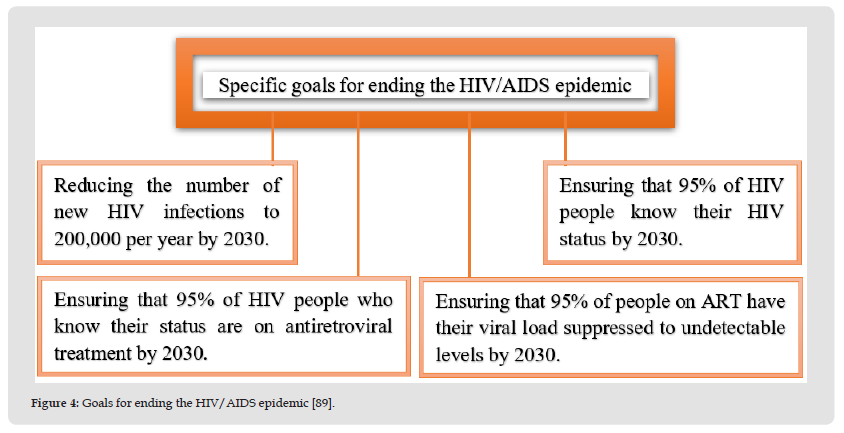 Specific goals for ending the HIV/AIDS epidemic

Reducing the number of new HIV infections to 200,000 per year by 2030.

Ensuring that 95% of HIV people know their HIV status by 2030.

Ensuring that 95% of HIV people who know their status are on antiretroviral treatment by 2030.

Ensuring that 95% of people on ART have their viral load suppressed to undetectable levels by 2030.

Figure 4: Goals for ending the HIV/ AIDS epidemic [89].